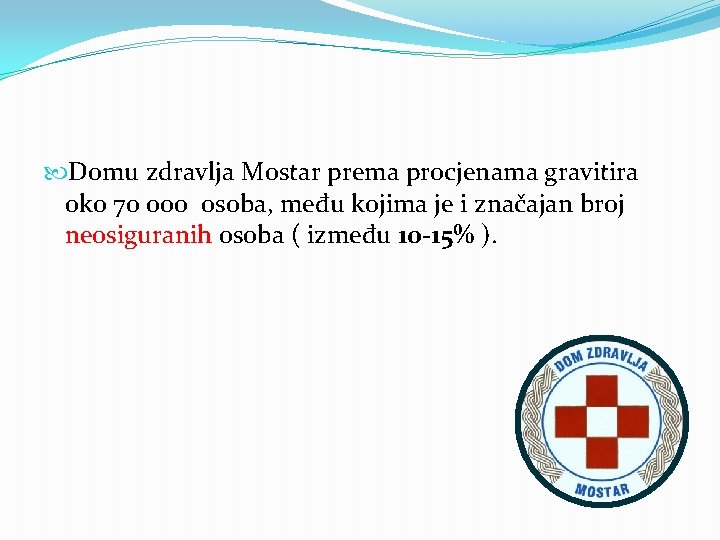 Domu zdravlja Mostar prema procjenama gravitira oko 70 000 osoba, među kojima je i značajan broj neosiguranih osoba ( između 10-15% ).

DOM ZDRAVLJA
MOSTAR